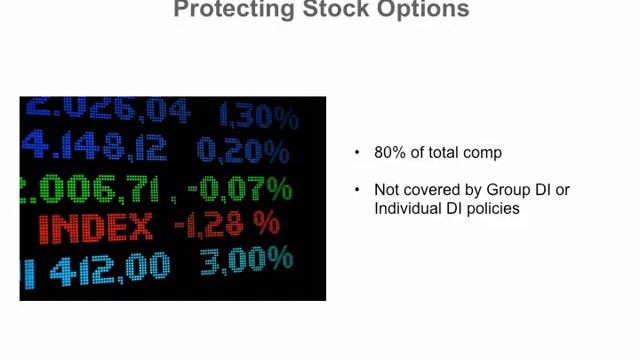 Protecting Stock Options

2.026,04 1,30%
4.148,12 0,20%
2.006,71 , -0,07%
INDEX -1,28 %
412,00 3,00%

• 80% of total comp

• Not covered by Group DI or Individual DI policies